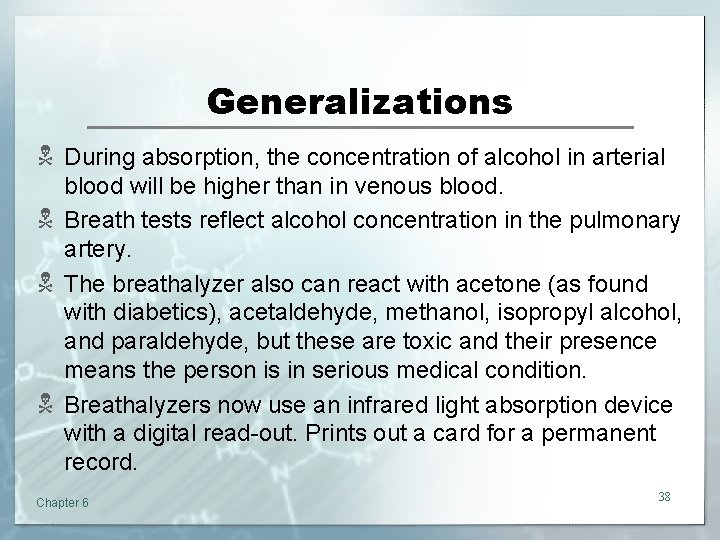 Generalizations

During absorption, the concentration of alcohol in arterial blood will be higher than in venous blood.

Breath tests reflect alcohol concentration in the pulmonary artery.

The breathalyzer also can react with acetone (as found with diabetics), acetaldehyde, methanol, isopropyl alcohol, and paraldehyde, but these are toxic and their presence means the person is in serious medical condition.

Breathalyzers now use an infrared light absorption device with a digital read-out. Prints out a card for a permanent record.

Chapter 6

38